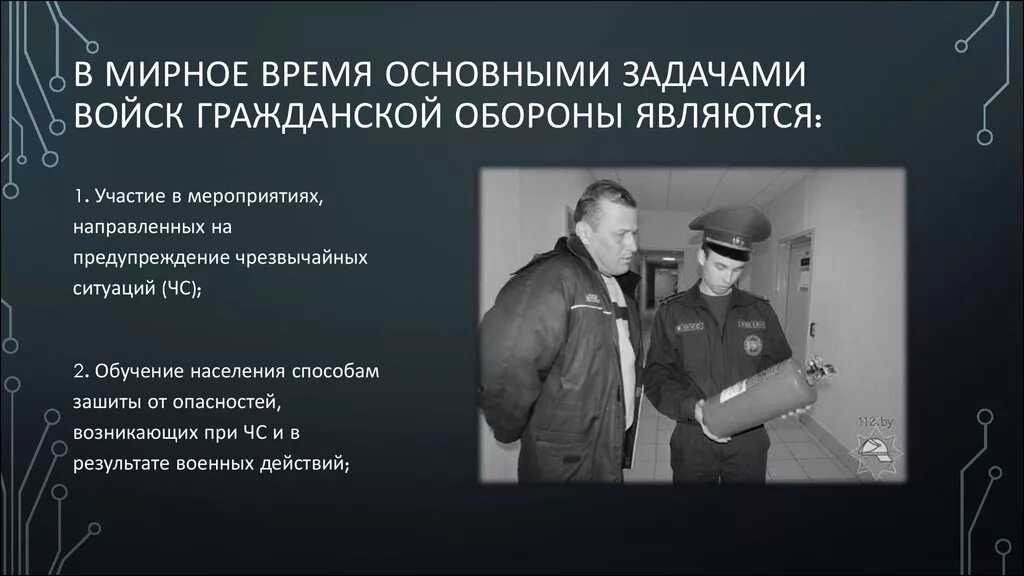 В МИРНОЕ ВРЕМЯ ОСНОВНЫМИ ЗАДАЧАМИ ВОЙСК ГРАЖДАНСКОЙ ОБОРОНЫ ЯВЛЯЮТСЯ:

1. Участие в мероприятиях, направленных на предупреждение чрезвычайных ситуаций (ЧС);

2. Обучение населения способам зашиты от опасностей, возникающих при ЧС и в результате военных действий;

112.by